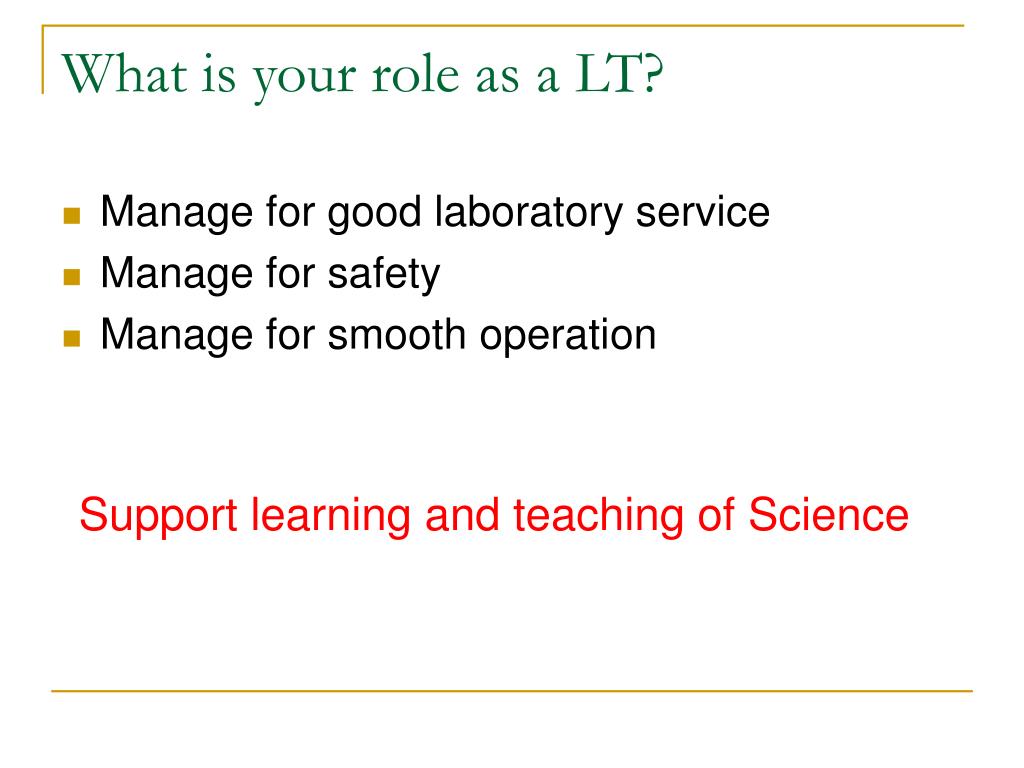 What is your role as a LT?

- Manage for good laboratory service
- Manage for safety
- Manage for smooth operation

Support learning and teaching of Science